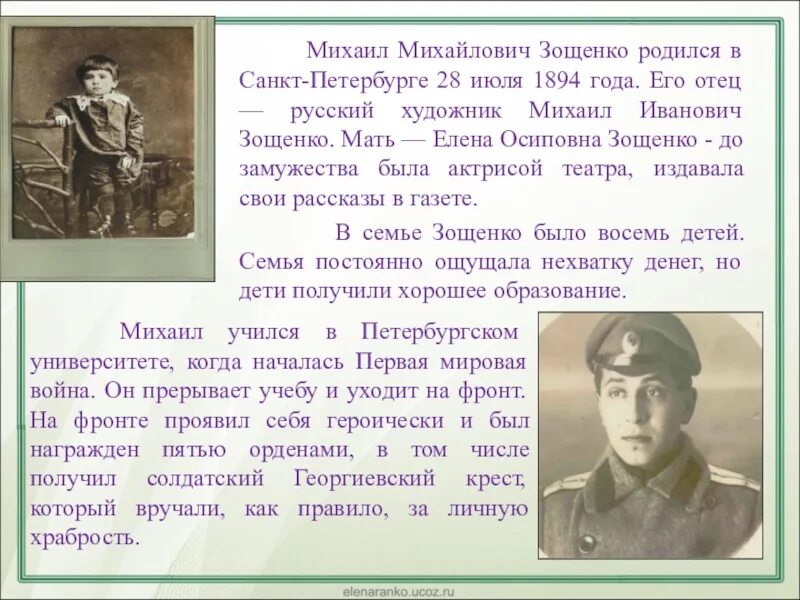 Михаил Михайлович Зощенко родился в Санкт-Петербурге 28 июля 1894 года. Его отец — русский художник Михаил Иванович Зощенко. Мать — Елена Осиповна Зощенко - до замужества была актрисой театра, издавала свои рассказы в газете.

В семье Зощенко было восемь детей. Семья постоянно ощущала нехватку денег, но дети получили хорошее образование.

Михаил учился в Петербургском университете, когда началась Первая мировая война. Он прерывает учебу и уходит на фронт. На фронте проявил себя героически и был награжден пятью орденами, в том числе получил солдатский Георгиевский крест, который вручали, как правило, за личную храбрость.

elenaranko.ucoz.ru